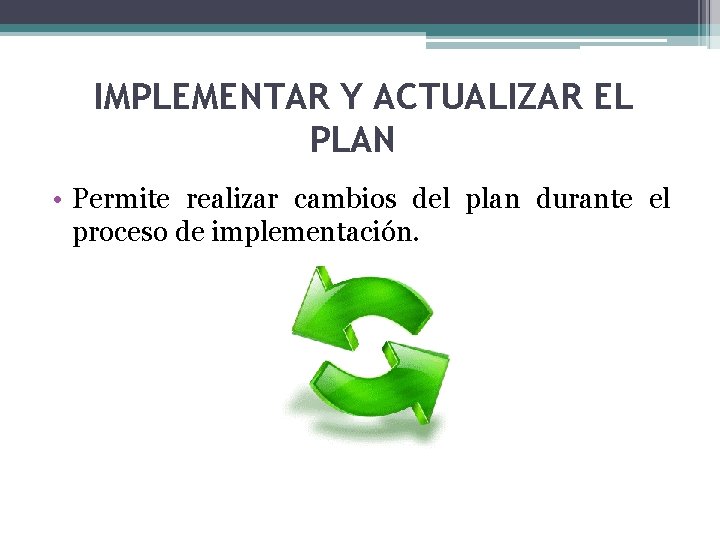 IMPLEMENTAR Y ACTUALIZAR EL PLAN

• Permite realizar cambios del plan durante el proceso de implementación.